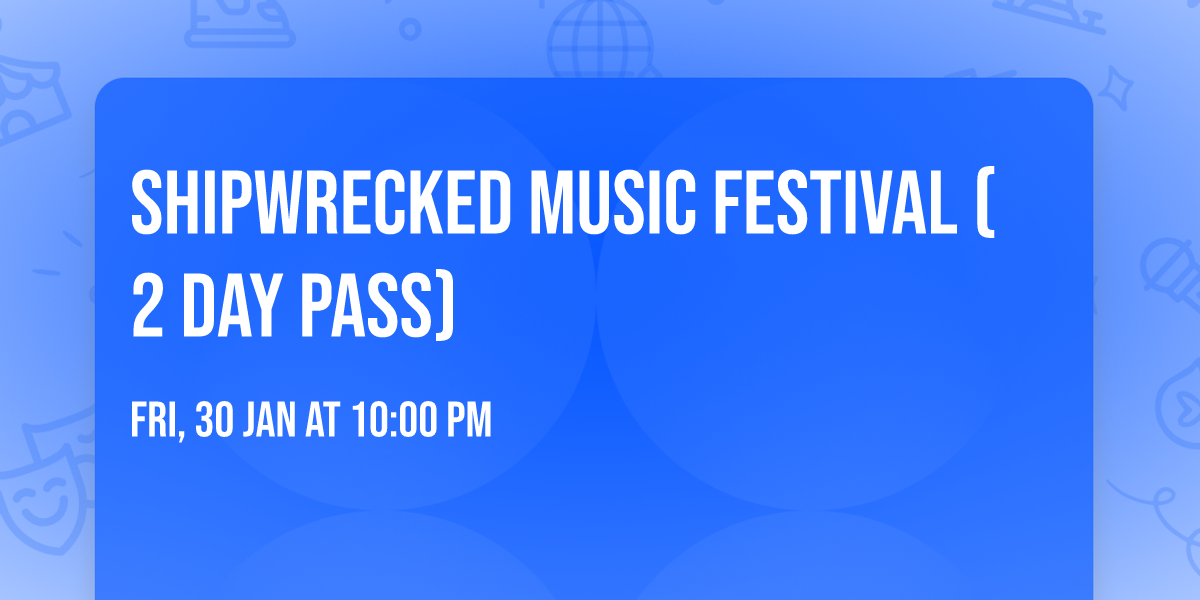 SHIPWRECKED MUSIC FESTIVAL ( 2 DAY PASS)

FRI, 30 JAN AT 10:00 PM